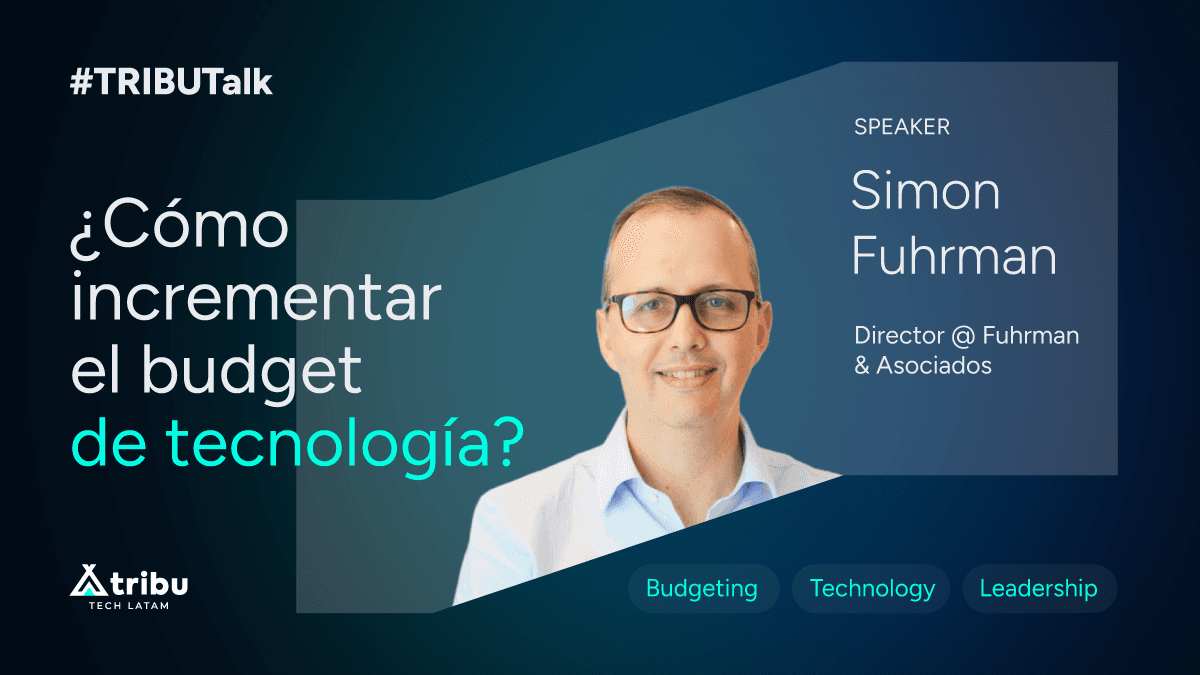 #TRIBUTalk

¿Cómo incrementar el budget de tecnología?

SPEAKER

Simon Fuhrman

Director @ Fuhrman & Asociados

tribu
TECH LATAM

Budgeting

Technology

Leadership